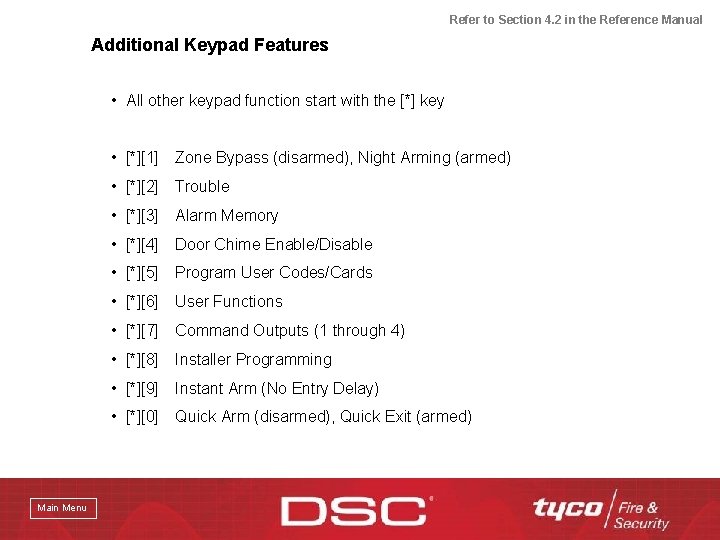 Refer to Section 4.2 in the Reference Manual

Additional Keypad Features

• All other keypad function start with the [*] key

• [*][1] Zone Bypass (disarmed), Night Arming (armed)
• [*][2] Trouble
• [*][3] Alarm Memory
• [*][4] Door Chime Enable/Disable
• [*][5] Program User Codes/Cards
• [*][6] User Functions
• [*][7] Command Outputs (1 through 4)
• [*][8] Installer Programming
• [*][9] Instant Arm (No Entry Delay)
• [*][0] Quick Arm (disarmed), Quick Exit (armed)

Main Menu

DSC

tyco Fire & Security